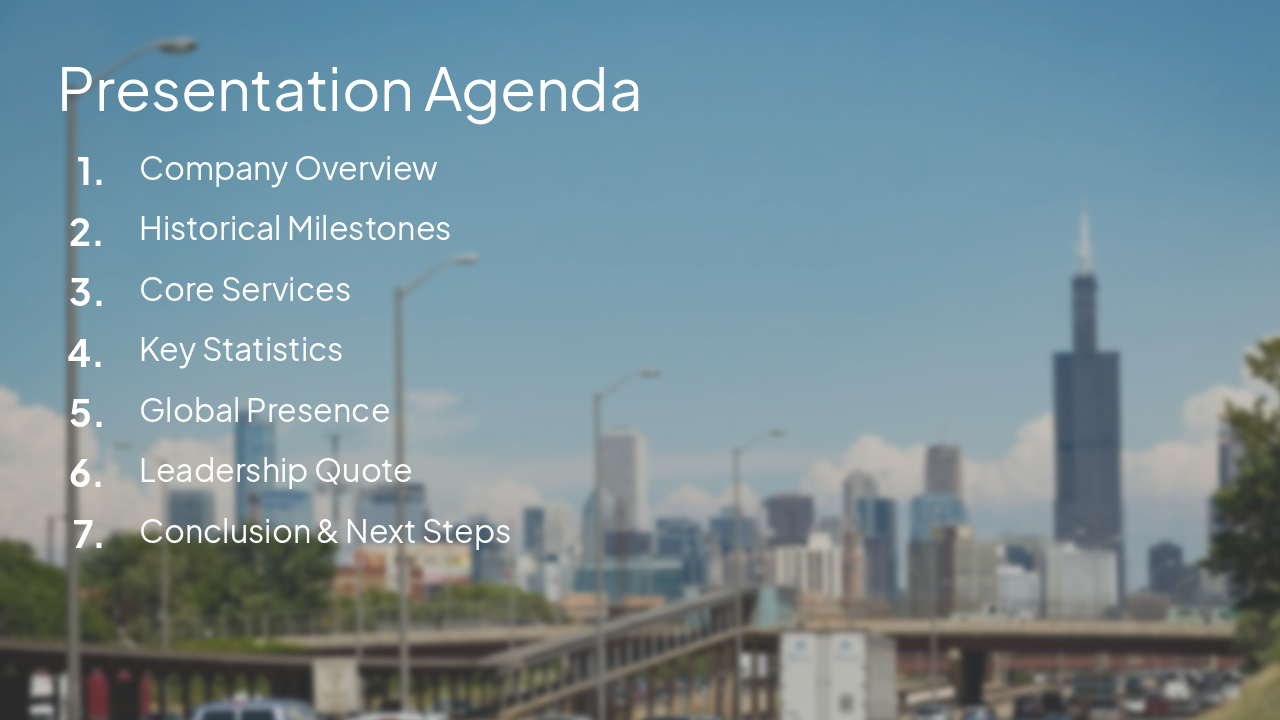 Presentation Agenda

1. Company Overview
2. Historical Milestones
3. Core Services
4. Key Statistics
5. Global Presence
6. Leadership Quote
7. Conclusion & Next Steps